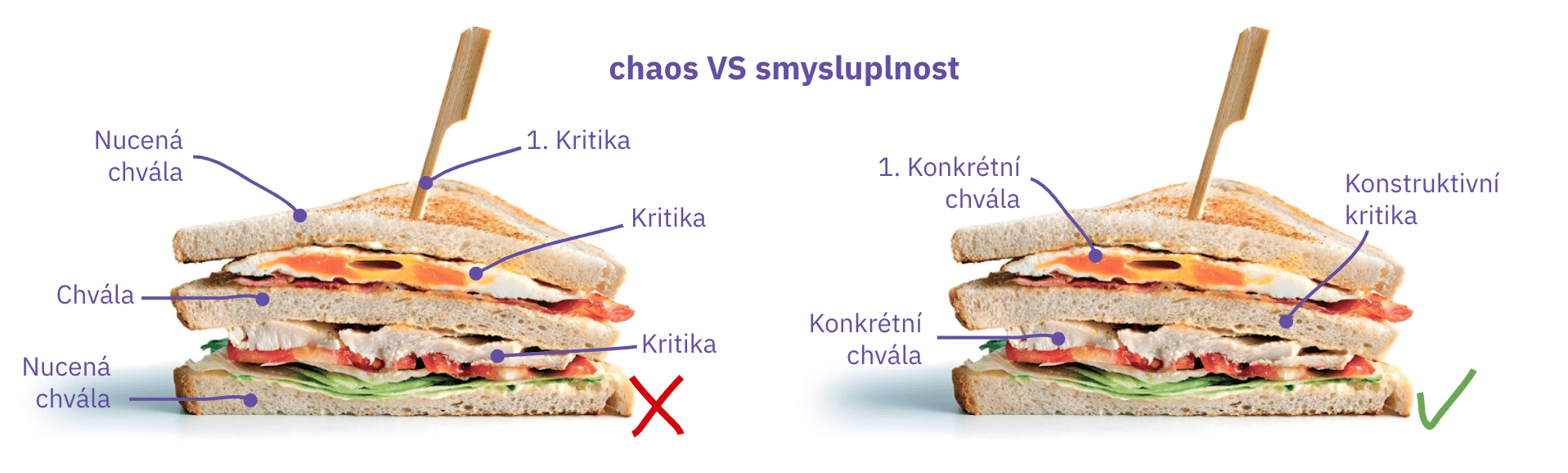 chaos VS smysluplnost

Nucená chvála

1. Kritika

Kritika

Chvála

Kritika

Nucená chvála

1. Konkrétní chvála

Konstruktivní kritika

Konkrétní chvála